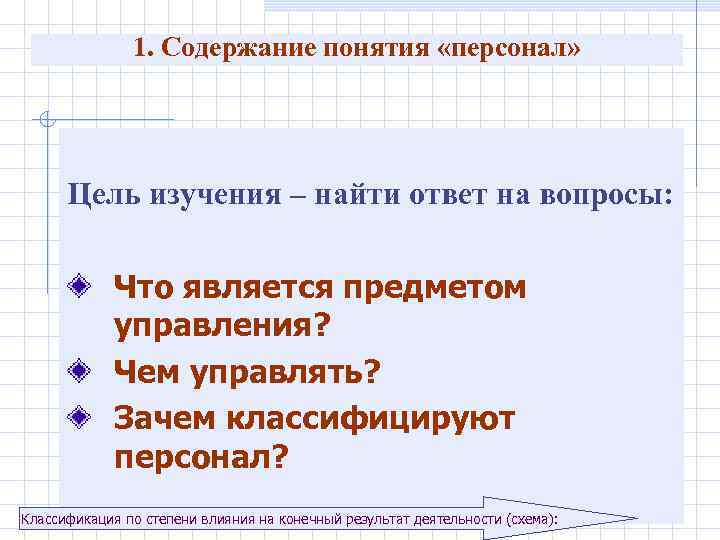 1. Содержание понятия «персонал»

Цель изучения – найти ответ на вопросы:

Что является предметом управления?

Чем управлять?

Зачем классифицируют персонал?

Классификация по степени влияния на конечный результат деятельности (схема):